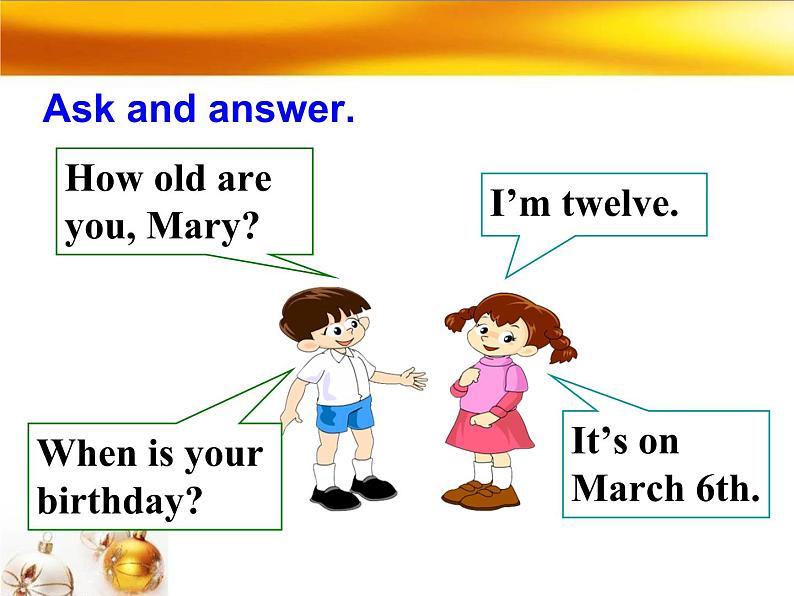 Ask and answer.

How old are you, Mary?

I’m twelve.

When is your birthday?

It’s on March 6th.